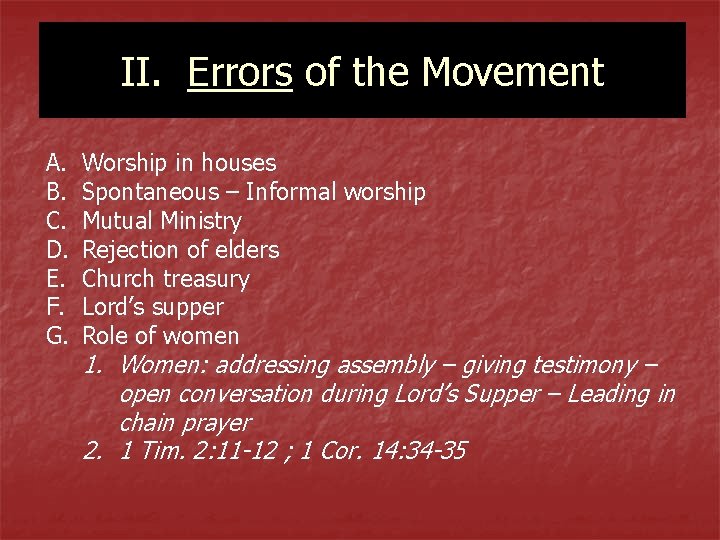 II. Errors of the Movement

A. Worship in houses
B. Spontaneous – Informal worship
C. Mutual Ministry
D. Rejection of elders
E. Church treasury
F. Lord's supper
G. Role of women
1. Women: addressing assembly – giving testimony – open conversation during Lord's Supper – Leading in chain prayer
2. 1 Tim. 2:11-12 ; 1 Cor. 14:34-35